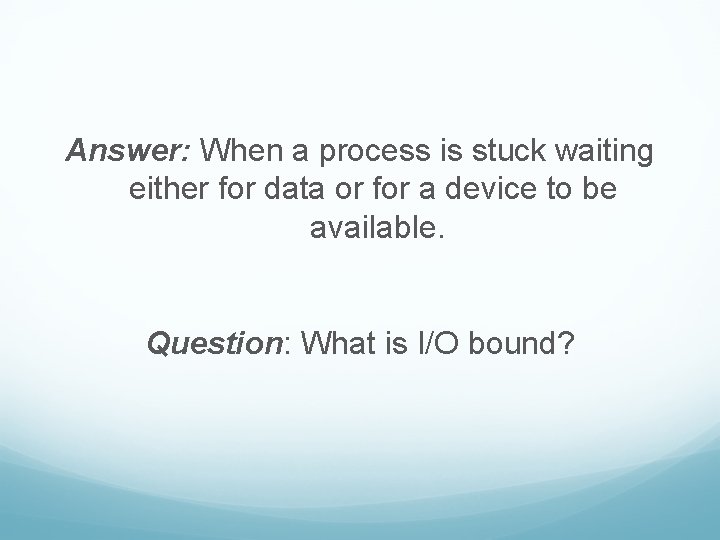 Answer: When a process is stuck waiting either for data or for a device to be available.

Question: What is I/O bound?